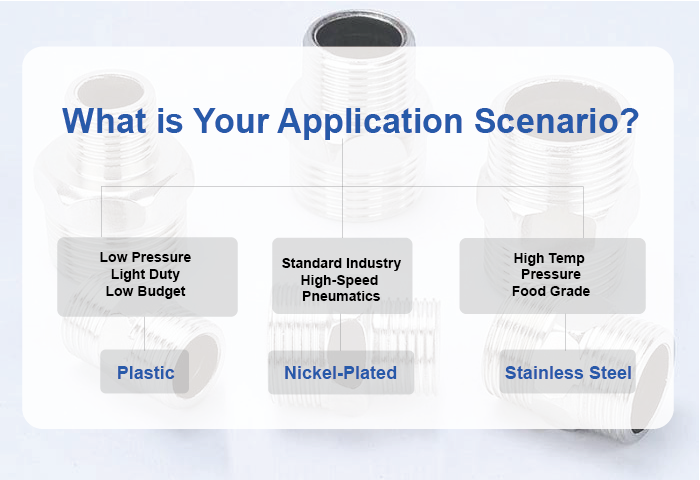 What is Your Application Scenario?

Low Pressure
Light Duty
Low Budget

Standard Industry
High-Speed
Pneumatics

High Temp
Pressure
Food Grade

Plastic

Nickel-Plated

Stainless Steel